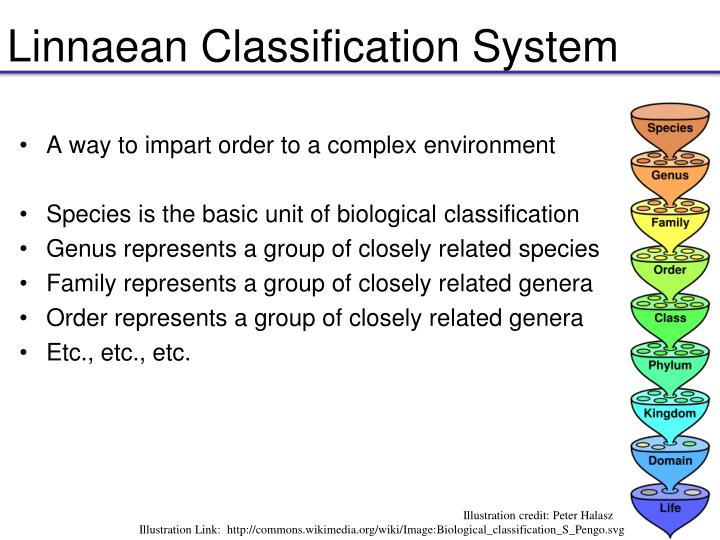 Linnaean Classification System

• A way to impart order to a complex environment

• Species is the basic unit of biological classification
• Genus represents a group of closely related species
• Family represents a group of closely related genera
• Order represents a group of closely related genera
• Etc., etc., etc.

Species
Genus
Family
Order
Class
Phylum
Kingdom
Domain
Life

Illustration credit: Peter Halasz
Illustration Link: http://commons.wikimedia.org/wiki/Image:Biological_classification_S_Pengo.svg